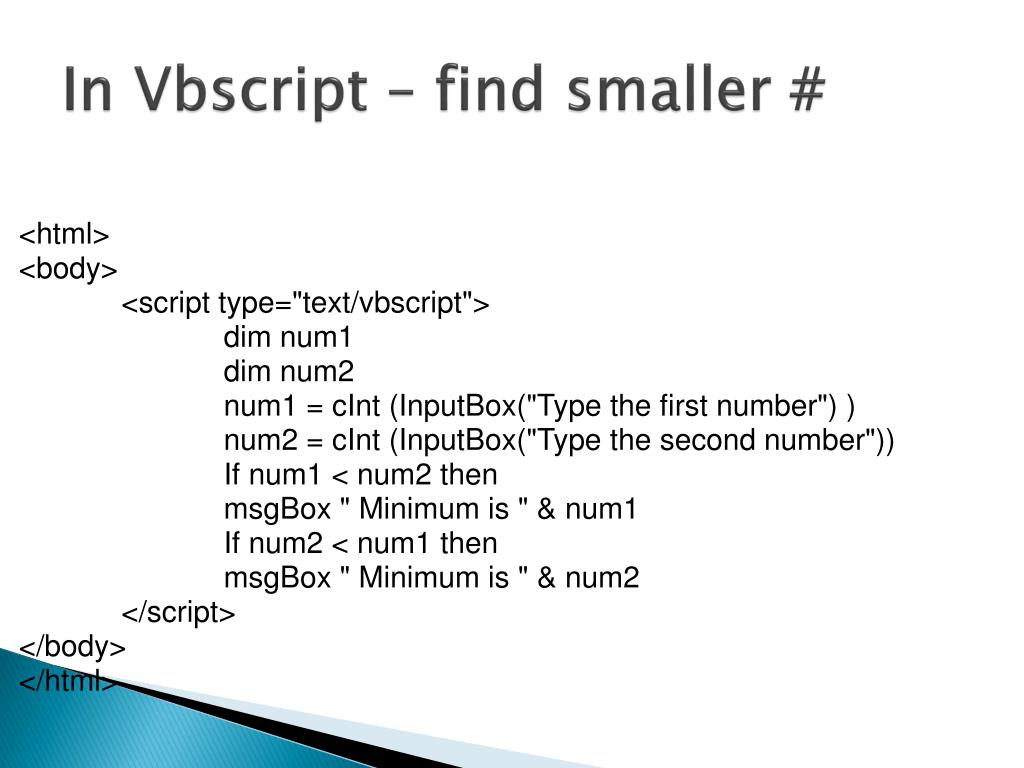 In Vbscript – find smaller #

<html>
<body>
<script type="text/vbscript">
dim num1
dim num2
num1 = cInt (InputBox("Type the first number") )
num2 = cInt (InputBox("Type the second number"))
If num1 < num2 then
msgBox " Minimum is " & num1
If num2 < num1 then
msgBox " Minimum is " & num2
</script>
</body>
</html>